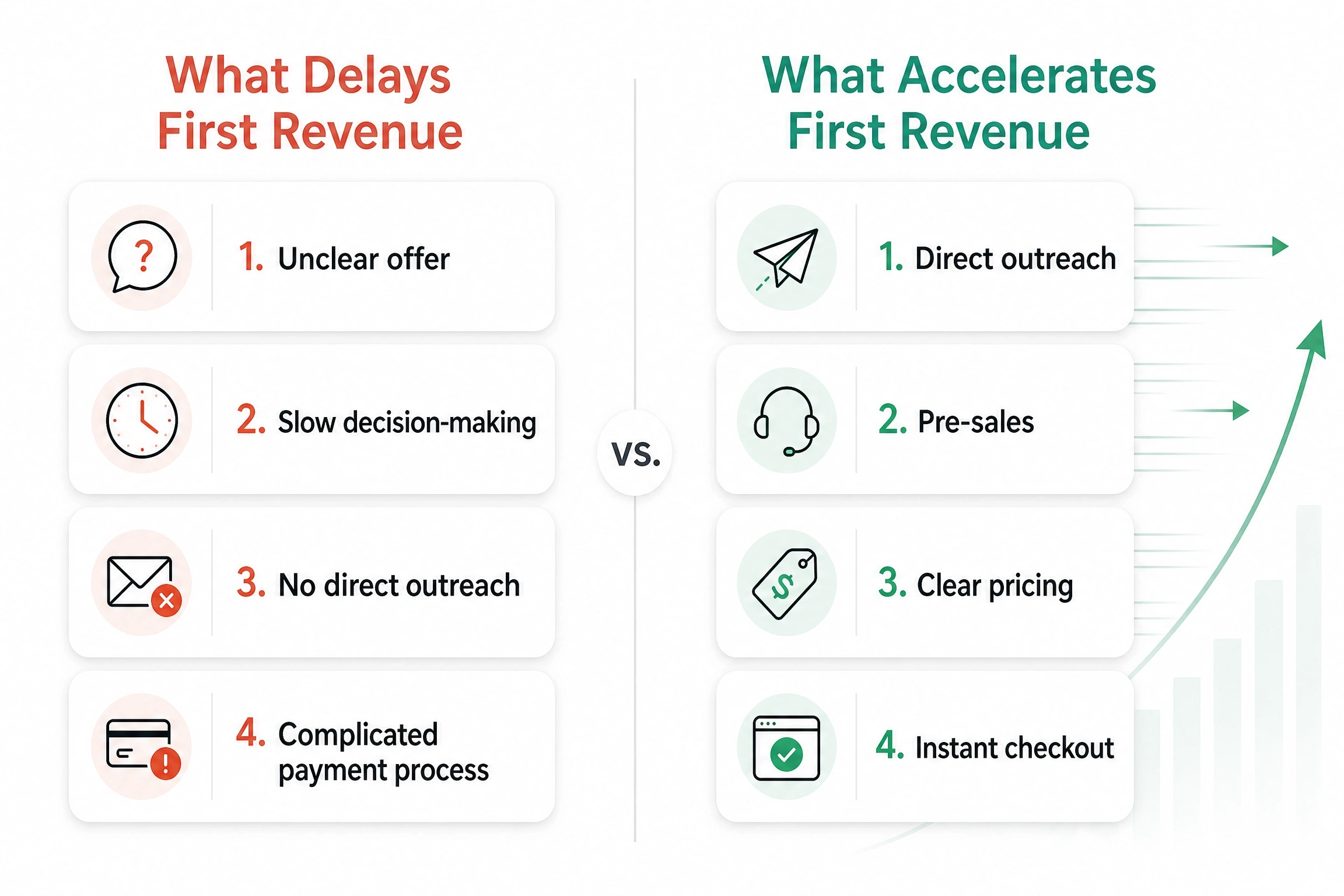 What Delays First Revenue

1. Unclear offer

2. Slow decision-making

3. No direct outreach

4. Complicated payment process

VS.

What Accelerates First Revenue

1. Direct outreach

2. Pre-sales

3. Clear pricing

4. Instant checkout